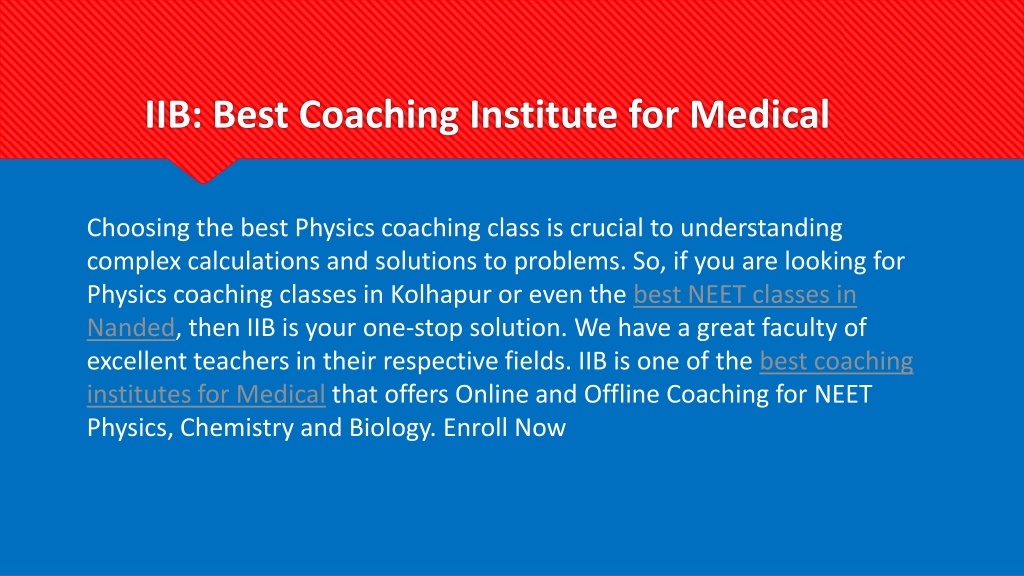 IIB: Best Coaching Institute for Medical

Choosing the best Physics coaching class is crucial to understanding complex calculations and solutions to problems. So, if you are looking for Physics coaching classes in Kolhapur or even the best NEET classes in Nanded, then IIB is your one-stop solution. We have a great faculty of excellent teachers in their respective fields. IIB is one of the best coaching institutes for Medical that offers Online and Offline Coaching for NEET Physics, Chemistry and Biology. Enroll Now